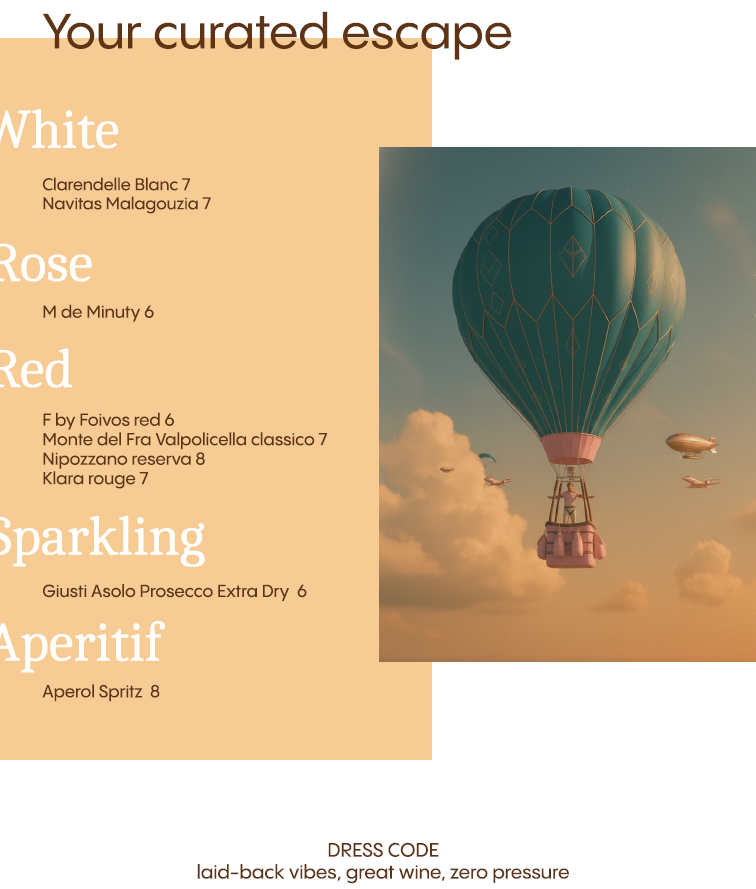 Your curated escape

White

Clarendelle Blanc 7
Navitas Malagouzia 7

Rose

M de Minuty 6

Red

F by Foivos red 6
Monte del Fra Valpolicella classico 7
Nipozzano reserva 8
Klara rouge 7

Sparkling

Giusti Asolo Prosecco Extra Dry 6

Aperitif

Aperol Spritz 8

DRESS CODE
laid-back vibes, great wine, zero pressure